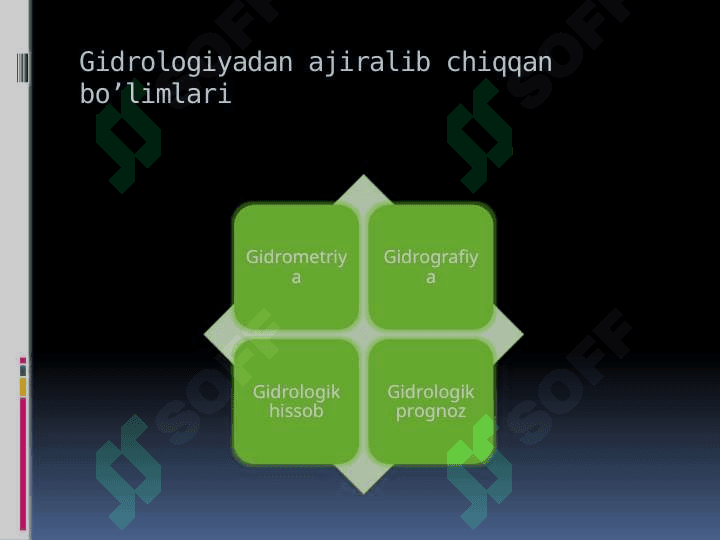 Gidrologiyadan ajiralib chiqqan bo’limlari

Gidrometriya

Gidrografiya

Gidrologik hissob

Gidrologik prognoz

SOFF

SOFF

SOFF

SOFF